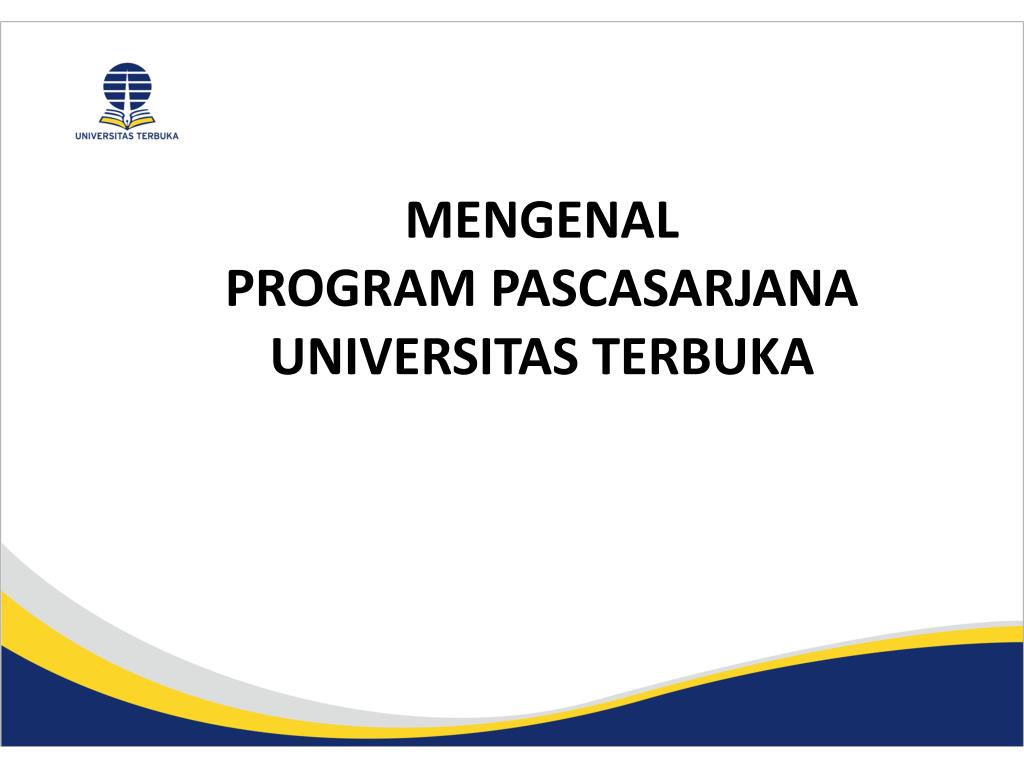 UNIVERSITAS TERBUKA

MENGENAL
PROGRAM PASCASARJANA
UNIVERSITAS TERBUKA